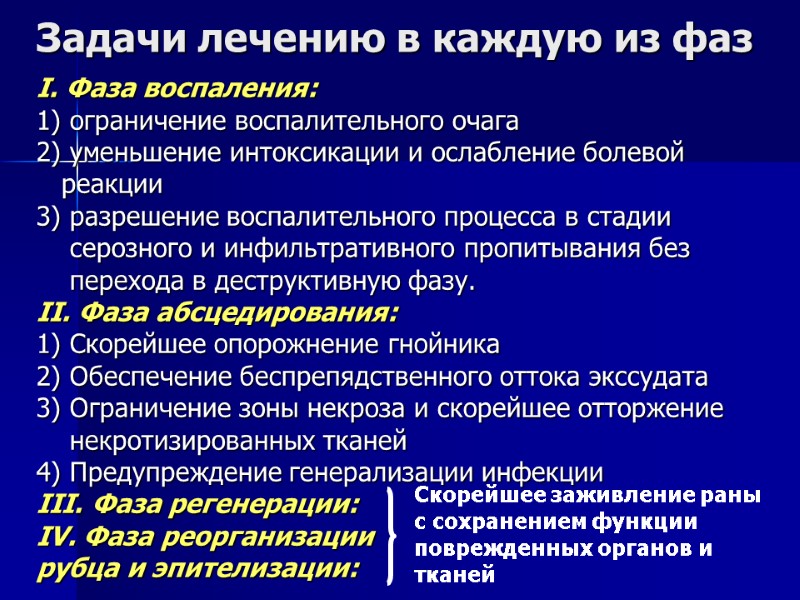 Задачи лечению в каждую из фаз

I. Фаза воспаления:
1) ограничение воспалительного очага
2) уменьшение интоксикации и ослабление болевой реакции
3) разрешение воспалительного процесса в стадии серозного и инфильтративного пропитывания без перехода в деструктивную фазу.

II. Фаза абсцедирования:
1) Скорейшее опорожнение гнойника
2) Обеспечение беспрепядственного оттока экссудата
3) Ограничение зоны некроза и скорейшее отторжение некротизированных тканей
4) Предупреждение генерализации инфекции

III. Фаза регенерации:
IV. Фаза реорганизации рубца и эпителизации:

Скорейшее заживление раны с сохранением функции поврежденных органов и тканей